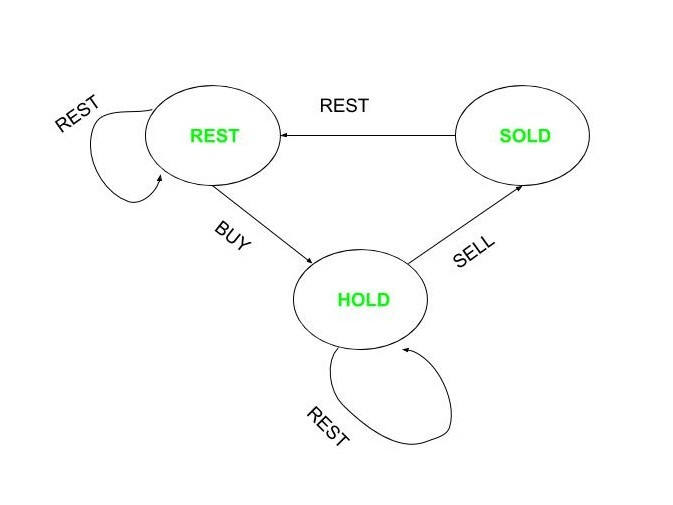 REST

REST

REST

SOLD

BUY

SELL

HOLD

REST